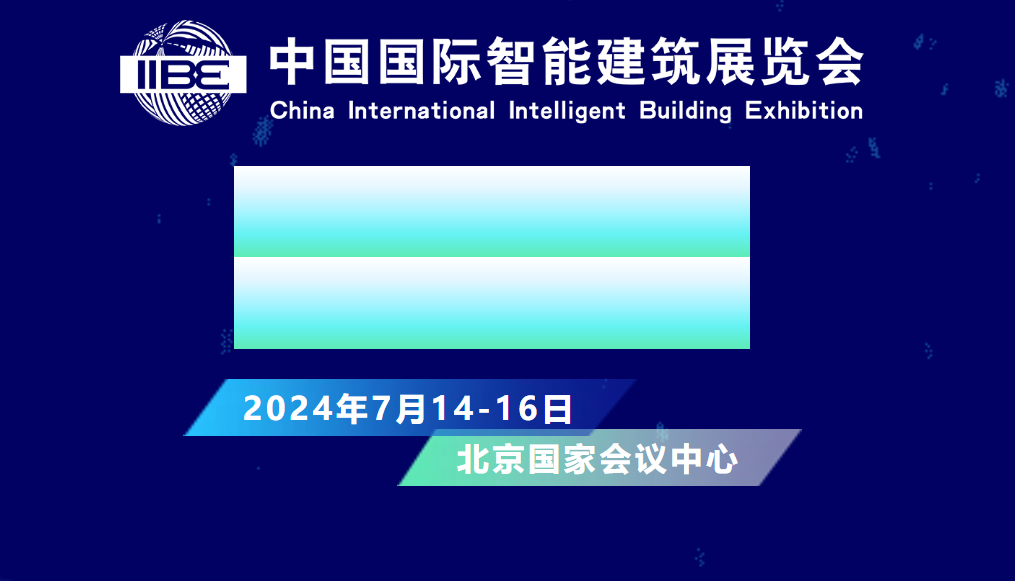 IIBE

中国国际智能建筑展览会
China International Intelligent Building Exhibition

2024年7月14-16日

北京国家会议中心